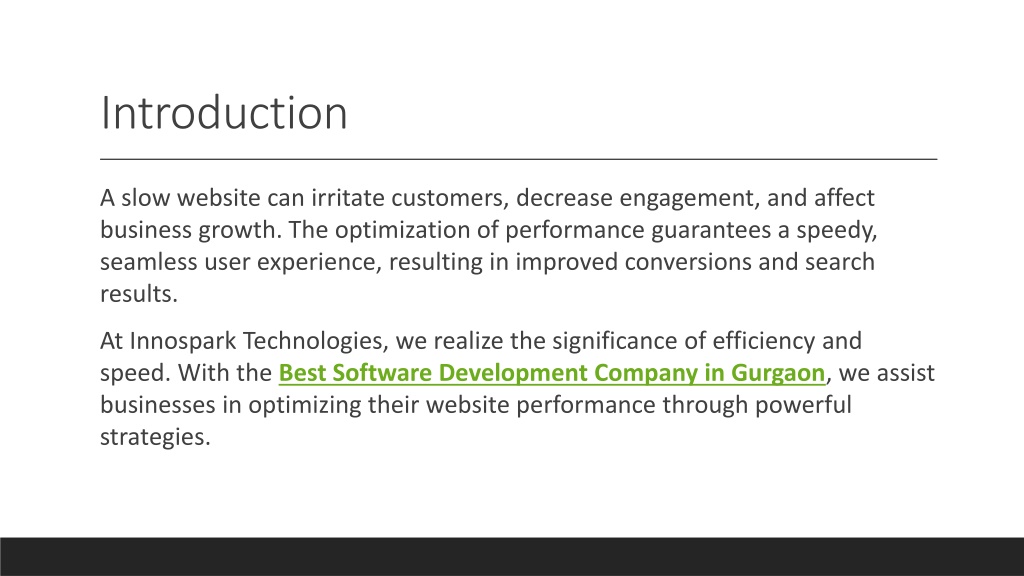 Introduction

A slow website can irritate customers, decrease engagement, and affect business growth. The optimization of performance guarantees a speedy, seamless user experience, resulting in improved conversions and search results.

At Innospark Technologies, we realize the significance of efficiency and speed. With the Best Software Development Company in Gurgaon, we assist businesses in optimizing their website performance through powerful strategies.